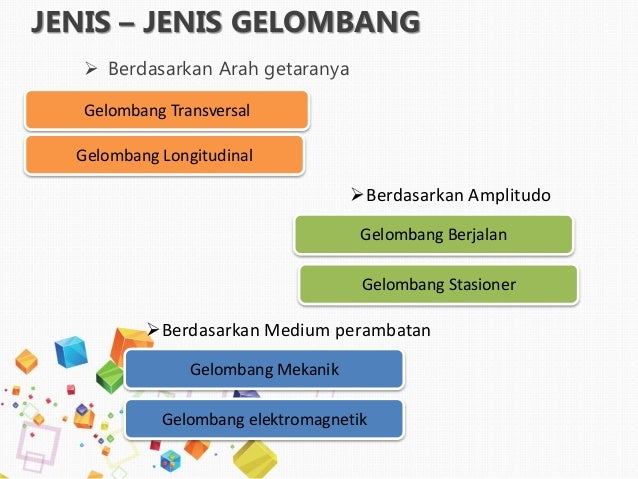 JENIS – JENIS GELOMBANG

➢ Berdasarkan Arah getaranya

Gelombang Transversal

Gelombang Longitudinal

➢ Berdasarkan Amplitudo

Gelombang Berjalan

Gelombang Stasioner

➢ Berdasarkan Medium perambatan

Gelombang Mekanik

Gelombang elektromagnetik